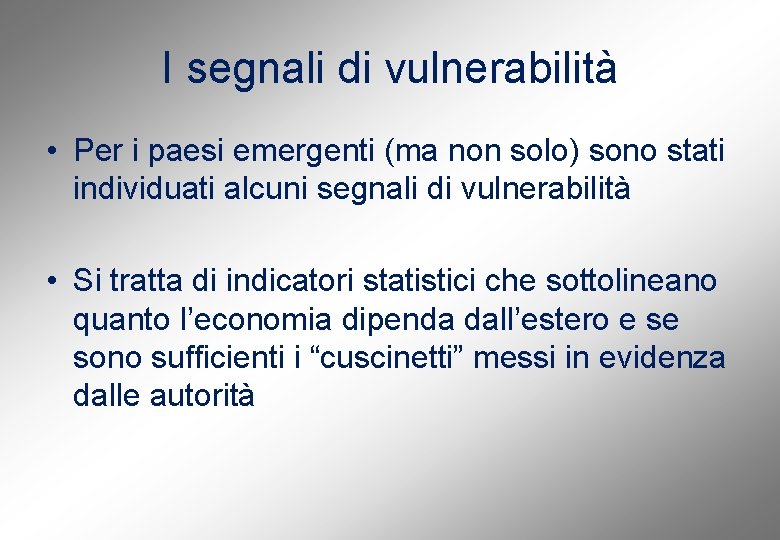 I segnali di vulnerabilità

• Per i paesi emergenti (ma non solo) sono stati individuati alcuni segnali di vulnerabilità

• Si tratta di indicatori statistici che sottolineano quanto l’economia dipenda dall’estero e se sono sufficienti i “cuscinetti” messi in evidenza dalle autorità